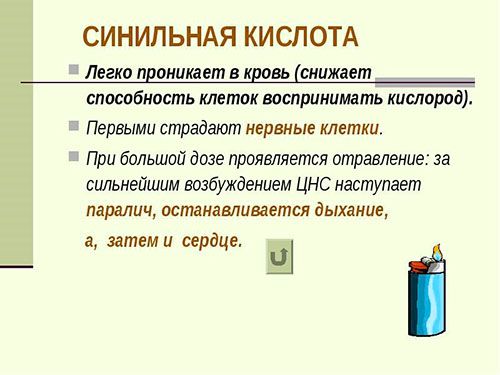 СИНИЛЬНАЯ КИСЛОТА

Легко проникает в кровь (снижает способность клеток воспринимать кислород).

Первыми страдают нервные клетки.

При большой дозе проявляется отравление: за сильнейшим возбуждением ЦНС наступает паралич, останавливается дыхание,

а, затем и сердце.